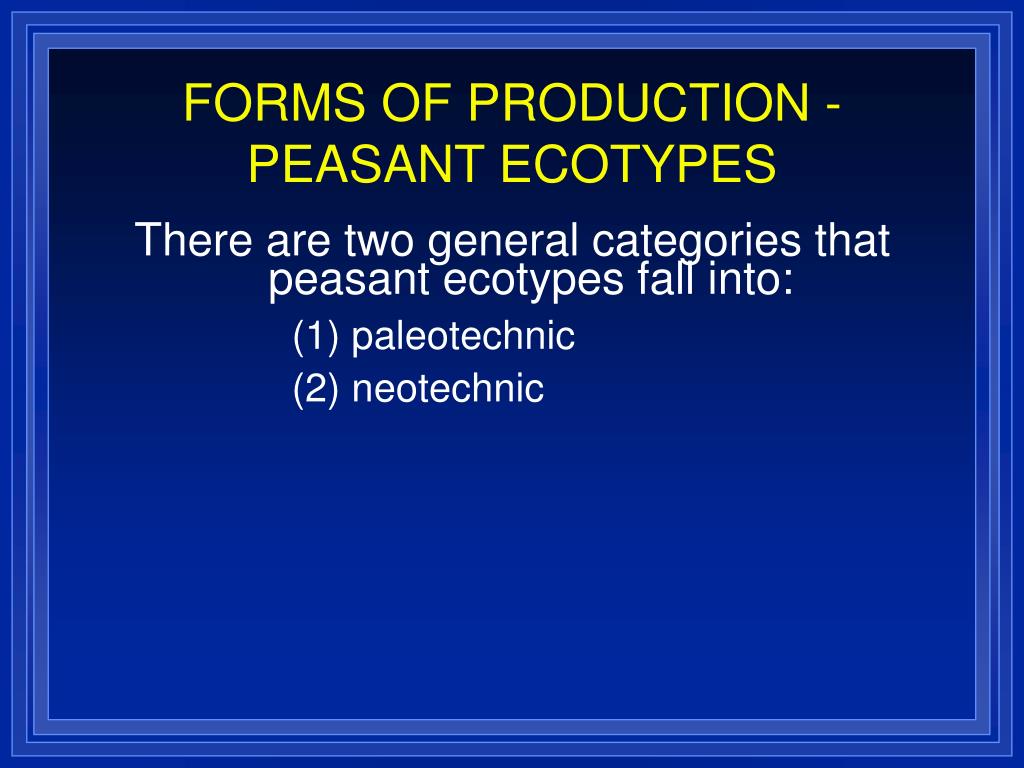 FORMS OF PRODUCTION - PEASANT ECOTYPES

There are two general categories that peasant ecotypes fall into:

(1) paleotechnic

(2) neotechnic